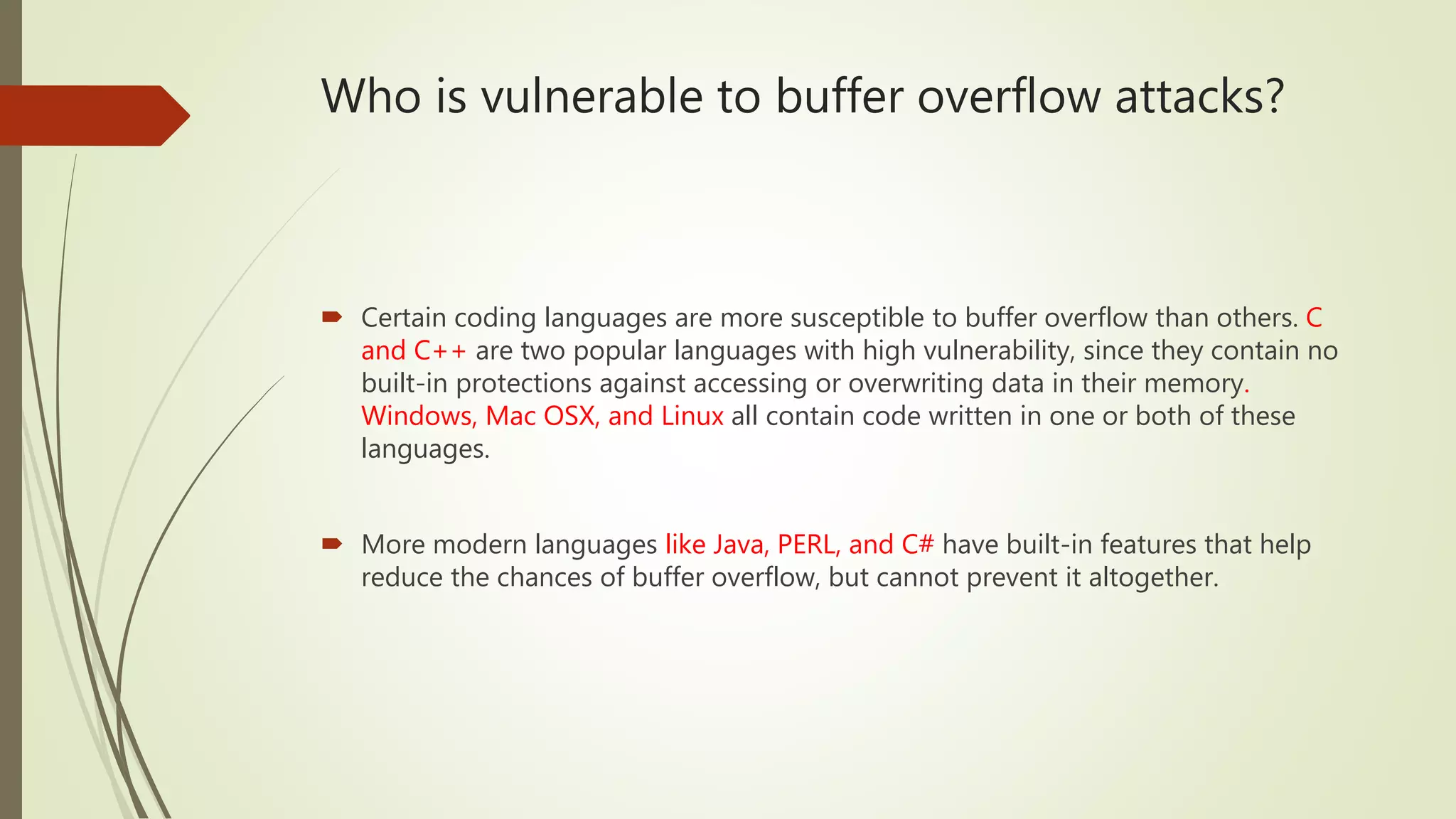 Who is vulnerable to buffer overflow attacks?

Certain coding languages are more susceptible to buffer overflow than others. C and C++ are two popular languages with high vulnerability, since they contain no built-in protections against accessing or overwriting data in their memory. Windows, Mac OSX, and Linux all contain code written in one or both of these languages.

More modern languages like Java, PERL, and C# have built-in features that help reduce the chances of buffer overflow, but cannot prevent it altogether.